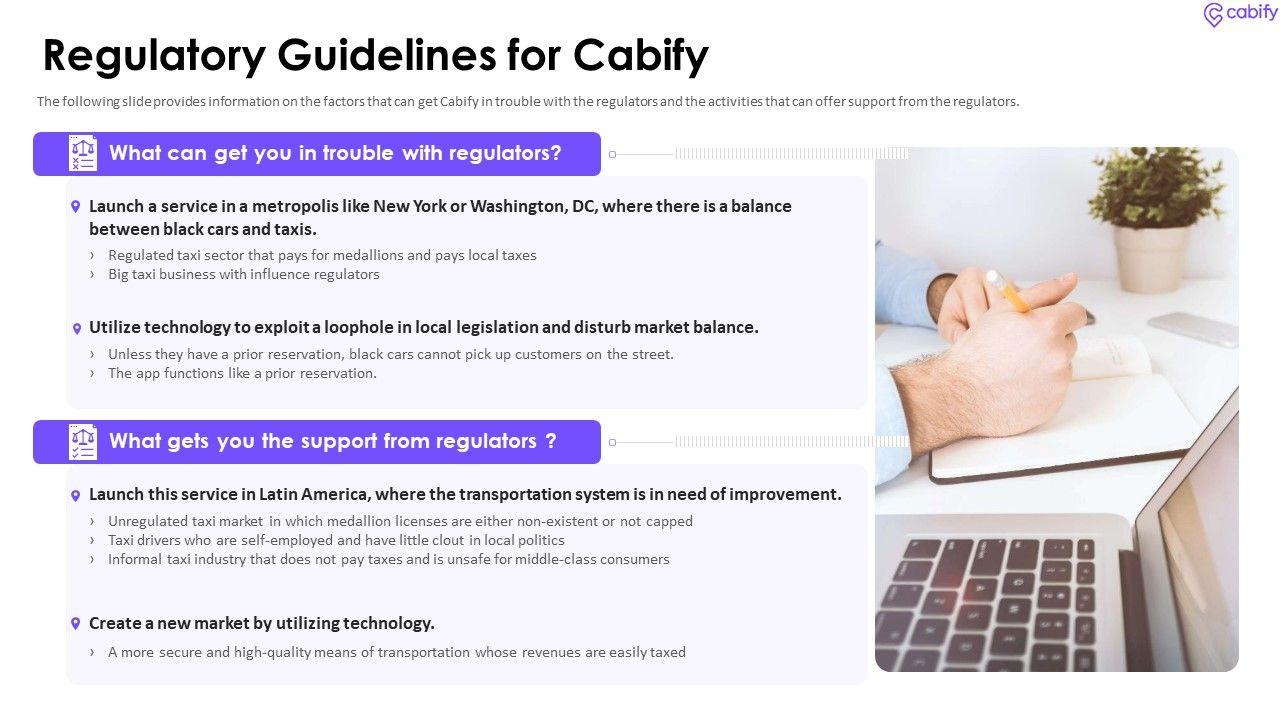 cabify

Regulatory Guidelines for Cabify

The following slide provides information on the factors that can get Cabify in trouble with the regulators and the activities that can offer support from the regulators.

What can get you in trouble with regulators?

Launch a service in a metropolis like New York or Washington, DC, where there is a balance between black cars and taxis.

› Regulated taxi sector that pays for medallions and pays local taxes
› Big taxi business with influence regulators

Utilize technology to exploit a loophole in local legislation and disturb market balance.

› Unless they have a prior reservation, black cars cannot pick up customers on the street.
› The app functions like a prior reservation.

What gets you the support from regulators ?

Launch this service in Latin America, where the transportation system is in need of improvement.

› Unregulated taxi market in which medallion licenses are either non-existent or not capped
› Taxi drivers who are self-employed and have little clout in local politics
› Informal taxi industry that does not pay taxes and is unsafe for middle-class consumers

Create a new market by utilizing technology.

› A more secure and high-quality means of transportation whose revenues are easily taxed